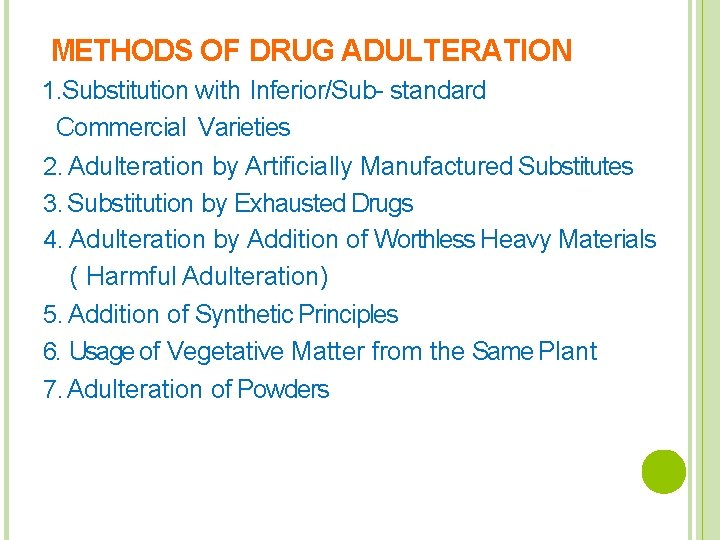 METHODS OF DRUG ADULTERATION

1.Substitution with Inferior/Sub- standard Commercial Varieties

2. Adulteration by Artificially Manufactured Substitutes

3. Substitution by Exhausted Drugs

4. Adulteration by Addition of Worthless Heavy Materials ( Harmful Adulteration)

5. Addition of Synthetic Principles

6. Usage of Vegetative Matter from the Same Plant

7. Adulteration of Powders